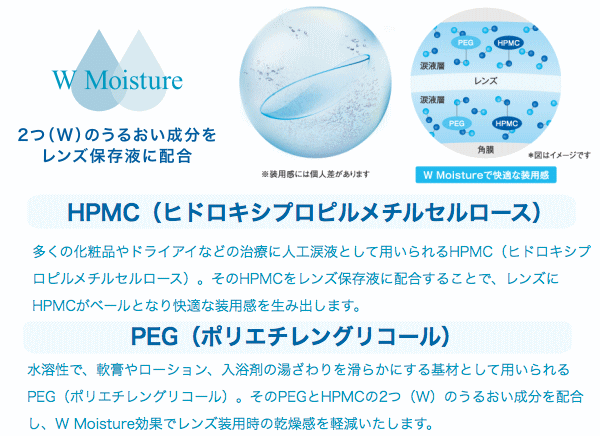 W Moisture

2つ（W）のうるおい成分を
レンズ保存液に配合

※装用感には個人差があります

PEG
HPMC
涙液層
レンズ
涙液層
PEG
HPMC
角膜
※図はイメージです

W Moistureで快適な装用感

HPMC（ヒドロキシプロピルメチルセルロース）

多くの化粧品やドライアイなどの治療に人工涙液として用いられるHPMC（ヒドロキシプロピルメチルセルロース）。そのHPMCをレンズ保存液に配合することで、レンズにHPMCがベールとなり快適な装用感を生み出します。

PEG（ポリエチレングリコール）

水溶性で、軟膏やローション、入浴剤の湯ざわりを滑らかにする基材として用いられるPEG（ポリエチレングリコール）。そのPEGとHPMCの2つ（W）のうるおい成分を配合し、W Moisture効果でレンズ装用時の乾燥感を軽減いたします。